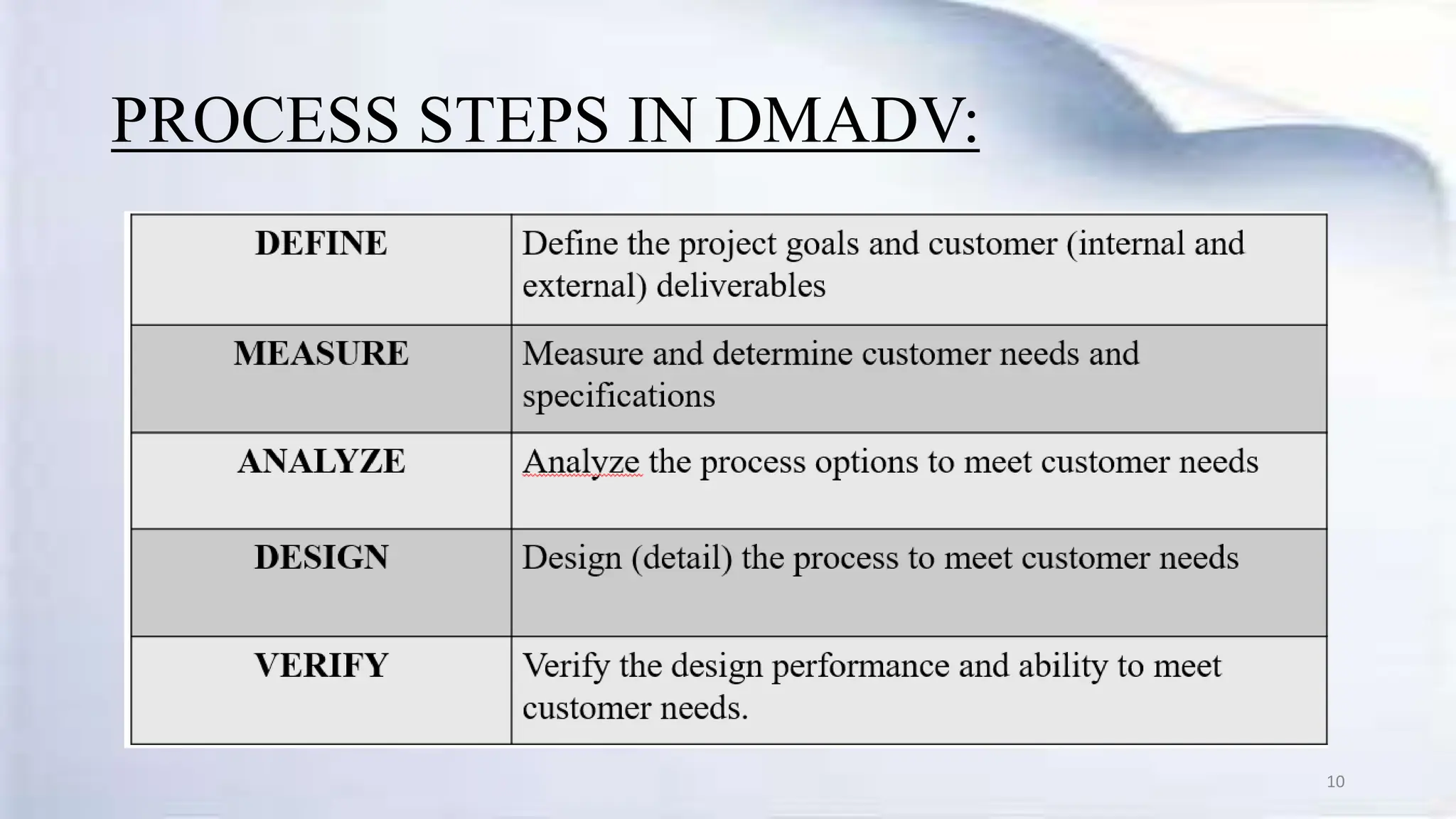 PROCESS STEPS IN DMADV:

| DEFINE | Define the project goals and customer (internal and external) deliverables |
|---|---|
| MEASURE | Measure and determine customer needs and specifications |
| ANALYZE | Analyze the process options to meet customer needs |
| DESIGN | Design (detail) the process to meet customer needs |
| VERIFY | Verify the design performance and ability to meet customer needs. |

10